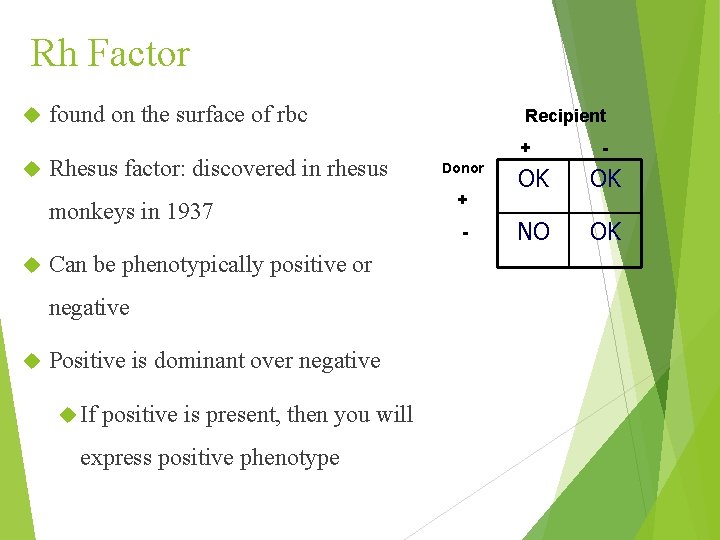 Rh Factor

found on the surface of rbc

Rhesus factor: discovered in rhesus monkeys in 1937

Can be phenotypically positive or negative

Positive is dominant over negative

If positive is present, then you will express positive phenotype

Recipient

| Donor | + | - |
|---|---|---|
| + | OK | OK |
| - | NO | OK |